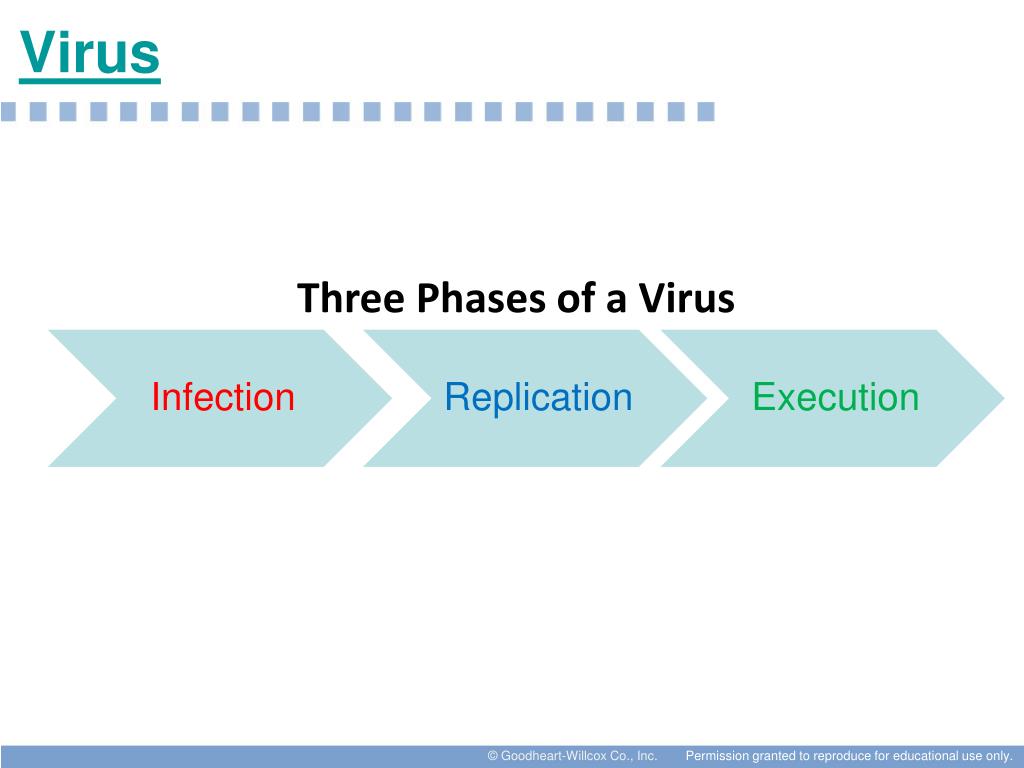 Virus

Three Phases of a Virus

Infection

Replication

Execution

© Goodheart-Willcox Co., Inc. Permission granted to reproduce for educational use only.